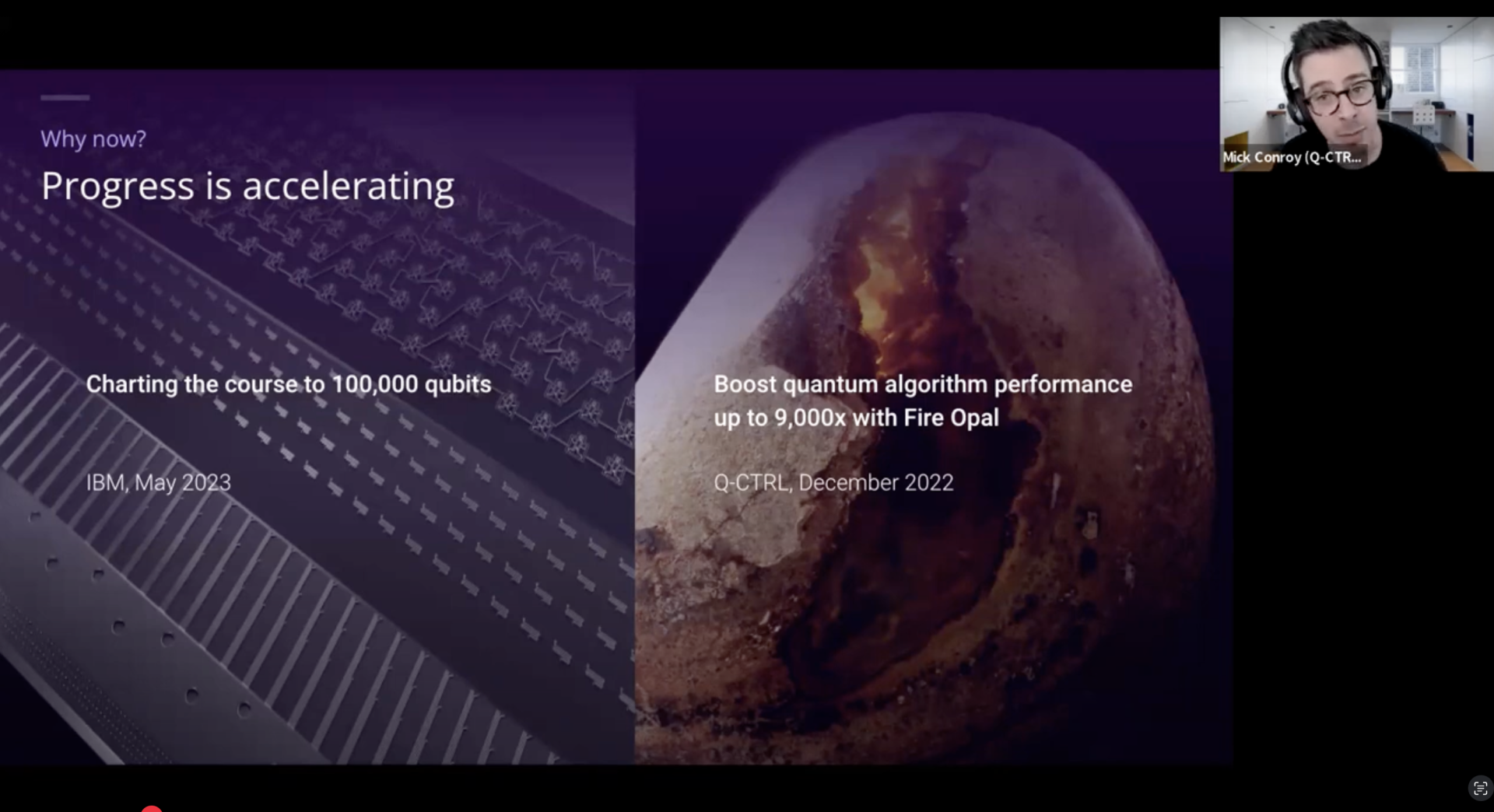 Why now?
Progress is accelerating

Charting the course to 100,000 qubits

IBM, May 2023

Boost quantum algorithm performance up to 9,000x with Fire Opal

Q-CTRL, December 2022

Mick Conroy (Q-CTR...